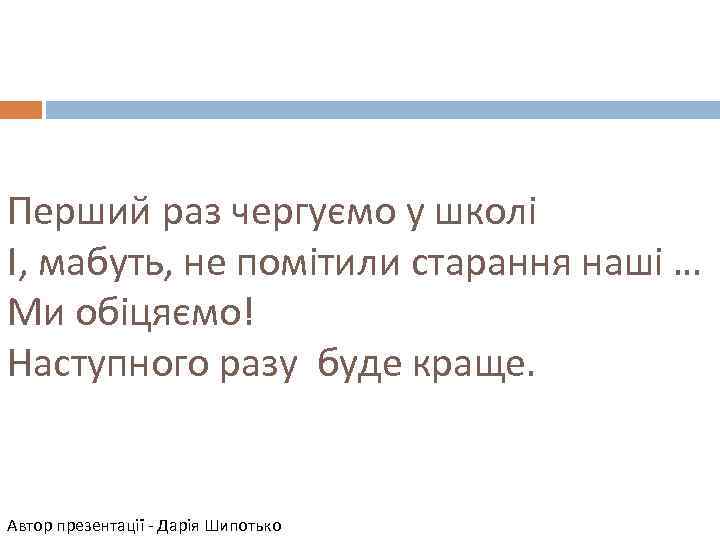 Перший раз чергуємо у школі
І, мабуть, не помітили старання наші …
Ми обіцяємо!
Наступного разу  буде краще.

Автор презентації - Дарія Шипотько